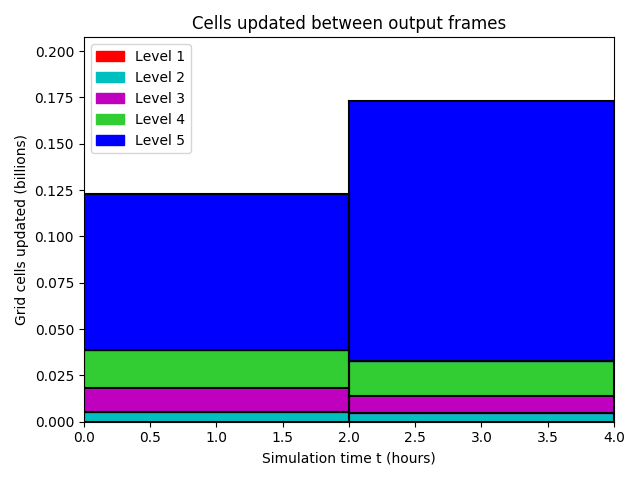 Cells updated between output frames

Level 1
Level 2
Level 3
Level 4
Level 5

Grid cells updated (billions)

0.200
0.175
0.150
0.125
0.100
0.075
0.050
0.025
0.000

0.0
0.5
1.0
1.5
2.0
2.5
3.0
3.5
4.0

Simulation time t (hours)